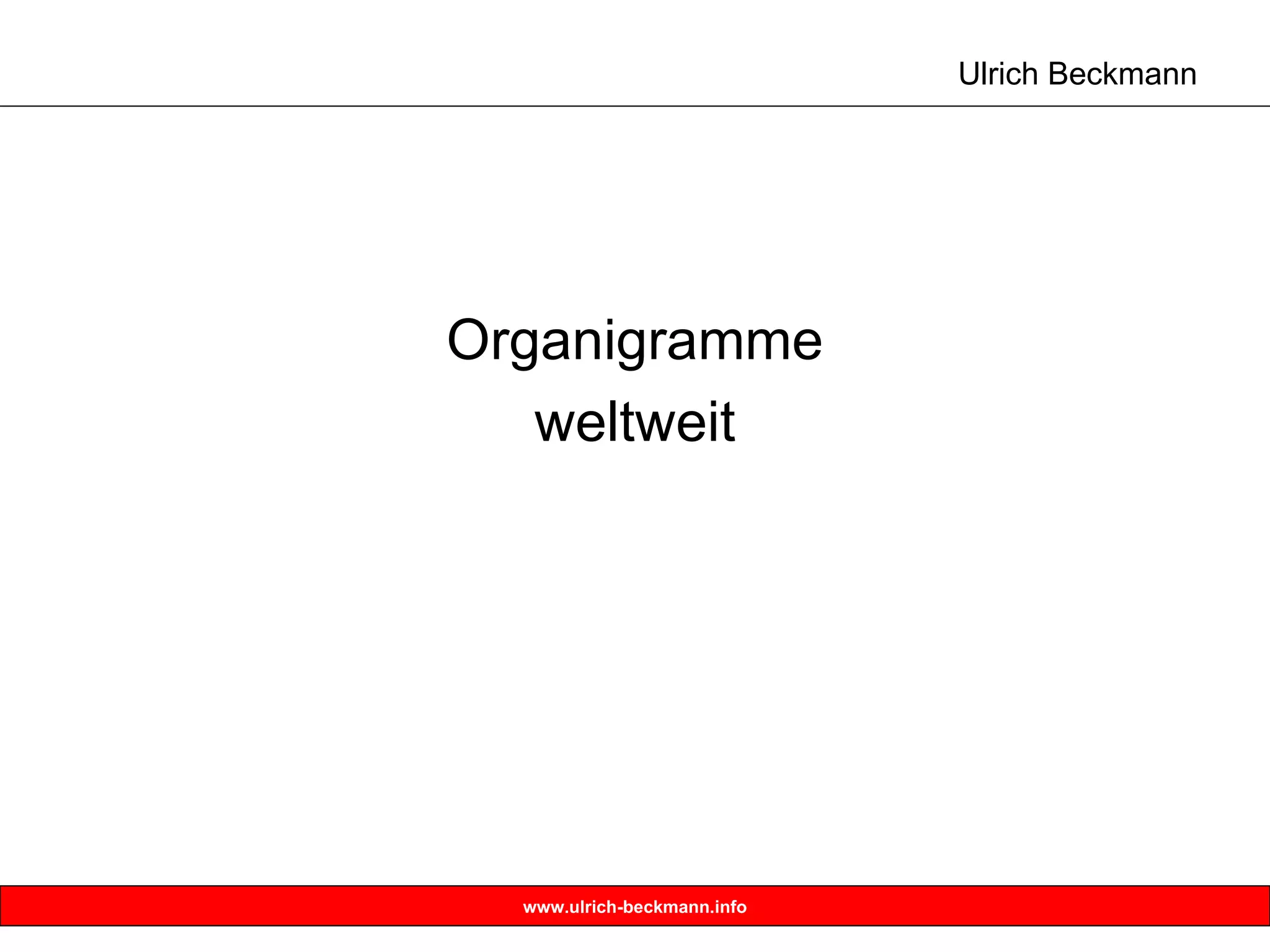 Ulrich Beckmann

Organigramme
weltweit

www.ulrich-beckmann.info